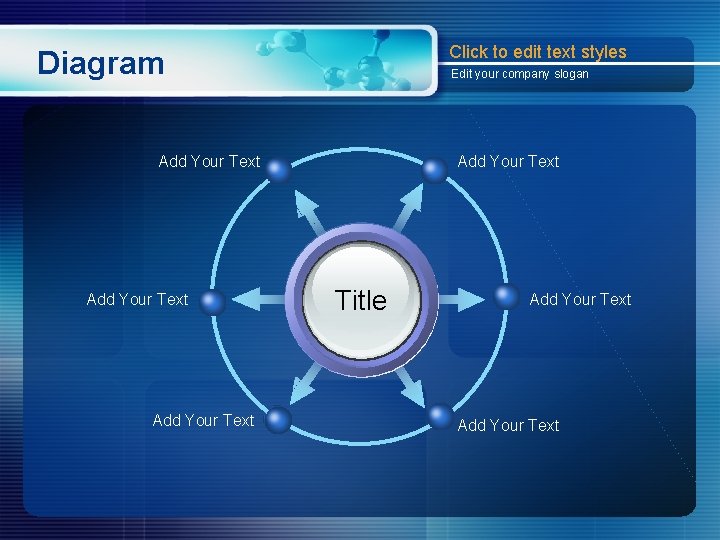 Diagram

Click to edit text styles

Edit your company slogan

Add Your Text

Add Your Text

Add Your Text

Title

Add Your Text

Add Your Text

Add Your Text